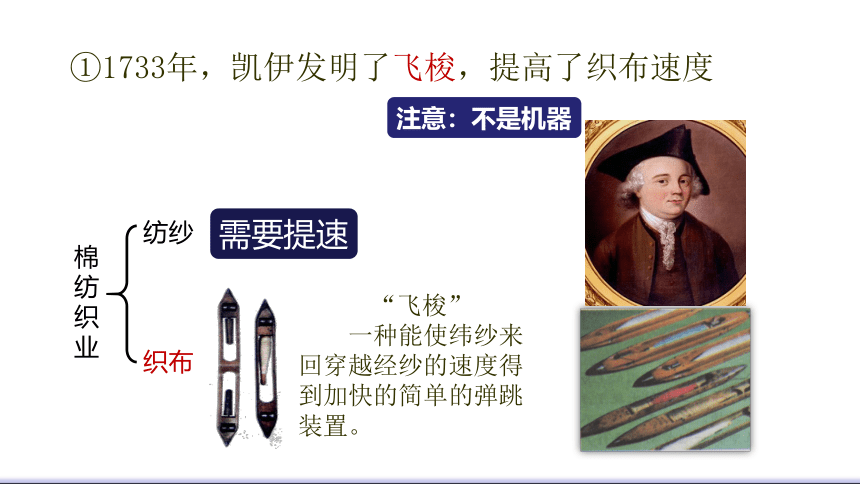 ①1733年，凯伊发明了飞梭，提高了织布速度

注意：不是机器

棉纺织业

纺纱

需要提速

织布

“飞梭”

一种能使纬纱来回穿越经纱的速度得到加快的简单的弹跳装置。